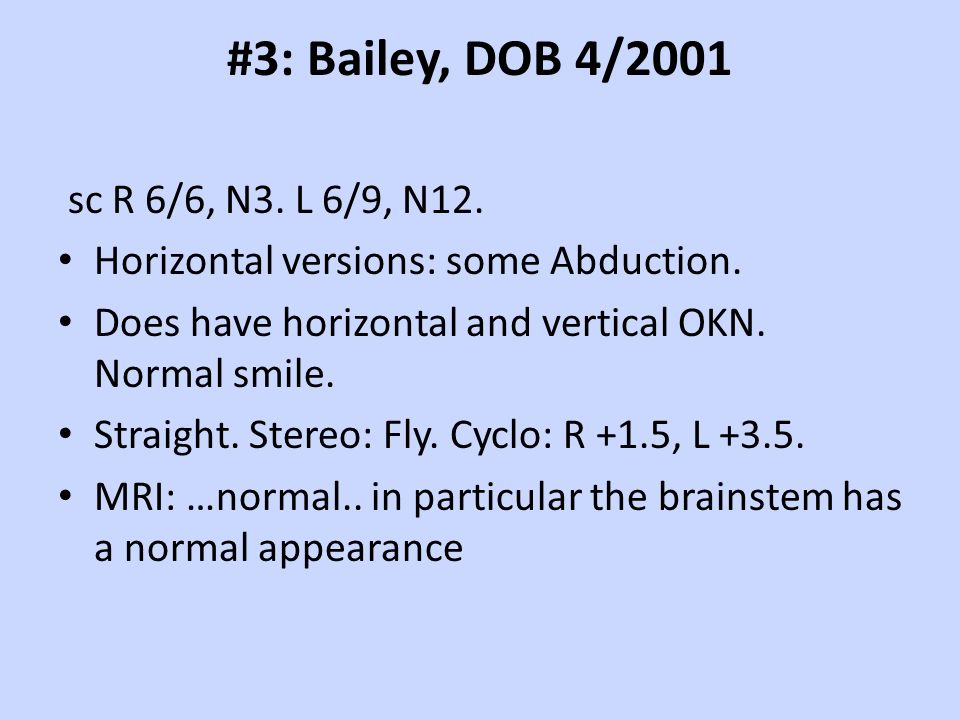 #3: Bailey, DOB 4/2001

sc R 6/6, N3. L 6/9, N12.

• Horizontal versions: some Abduction.
• Does have horizontal and vertical OKN. Normal smile.
• Straight. Stereo: Fly. Cyclo: R +1.5, L +3.5.
• MRI: …normal.. in particular the brainstem has a normal appearance